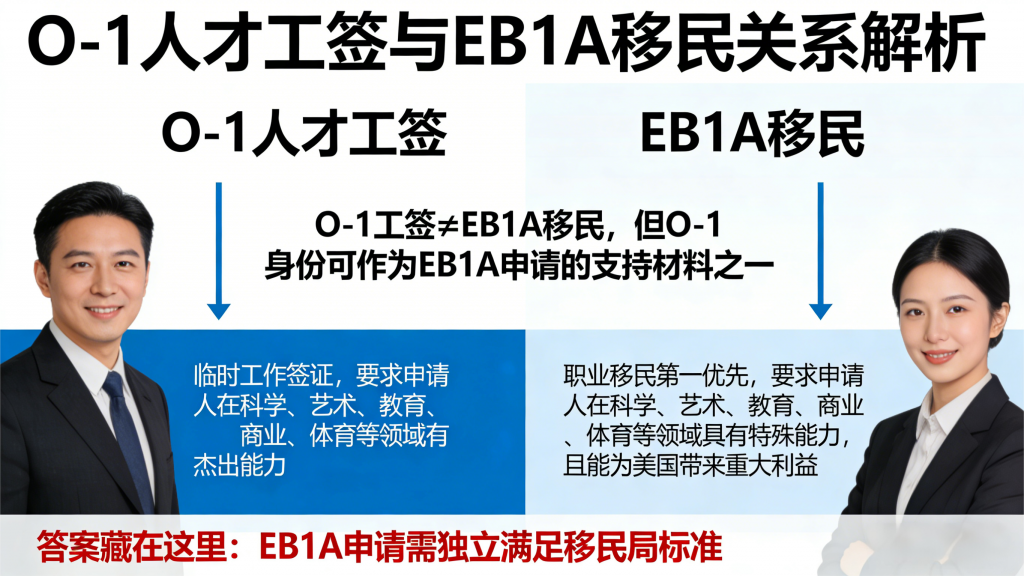 O-1人才工签与EB1A移民关系解析

O-1人才工签

EB1A移民

O-1工签≠EB1A移民，但O-1身份可作为EB1A申请的支持材料之一

临时工作签证，要求申请人在科学、艺术、教育、商业、体育等领域有杰出能力

职业移民第一优先，要求申请人在科学、艺术、教育、商业、体育等领域具有特殊能力，且能为美国带来重大利益

答案藏在这里：EB1A申请需独立满足移民局标准